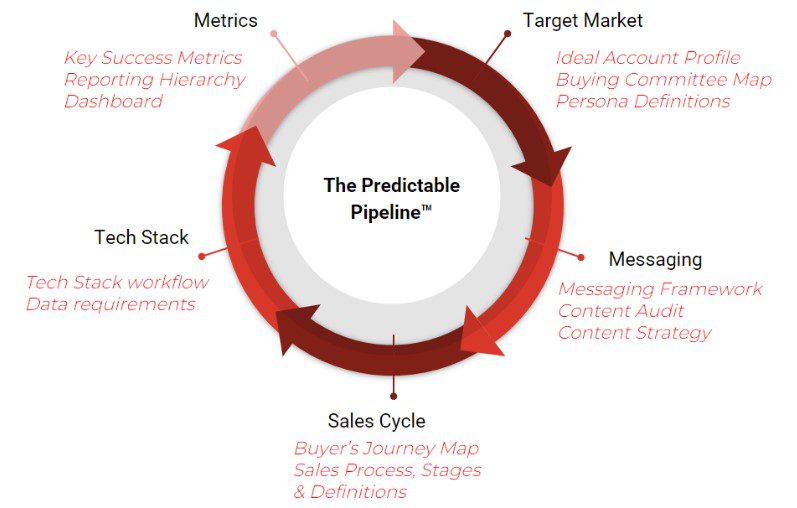 Metrics
Key Success Metrics
Reporting Hierarchy
Dashboard

Target Market
Ideal Account Profile
Buying Committee Map
Persona Definitions

The Predictable Pipeline™

Tech Stack
Tech Stack workflow
Data requirements

Messaging
Messaging Framework
Content Audit
Content Strategy

Sales Cycle
Buyer's Journey Map
Sales Process, Stages & Definitions